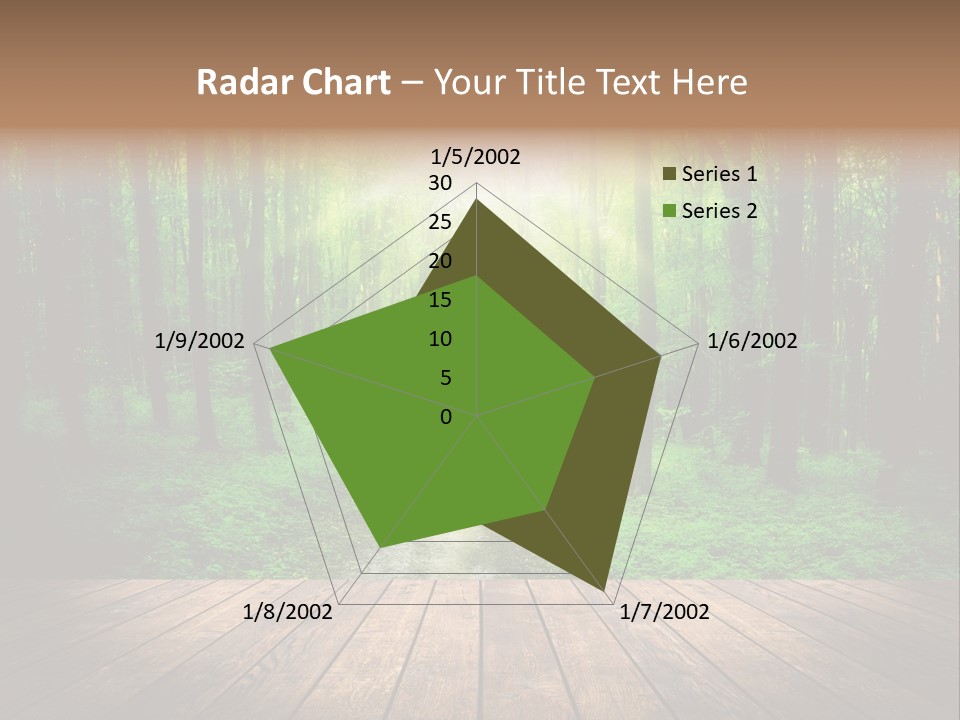 Radar Chart – Your Title Text Here

1/5/2002
30
25
20
15
10
5
0
1/6/2002
1/7/2002
1/8/2002
1/9/2002

Series 1
Series 2